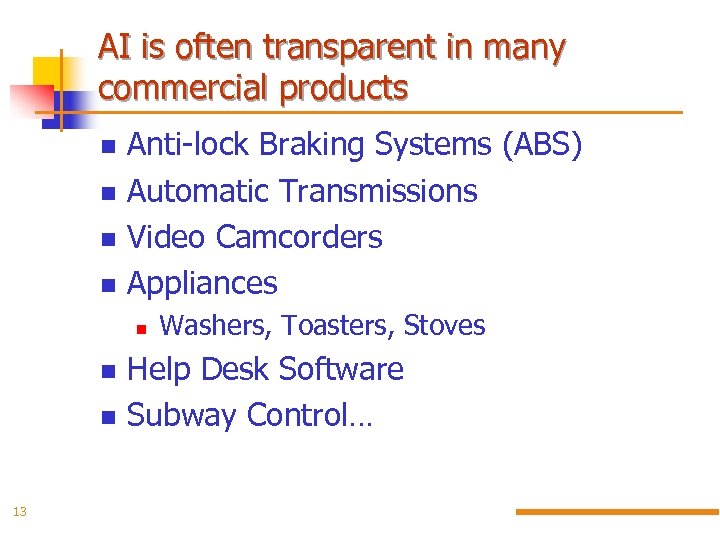 AI is often transparent in many commercial products

- Anti-lock Braking Systems (ABS)
- Automatic Transmissions
- Video Camcorders
- Appliances
  - Washers, Toasters, Stoves
- Help Desk Software
- Subway Control…

13